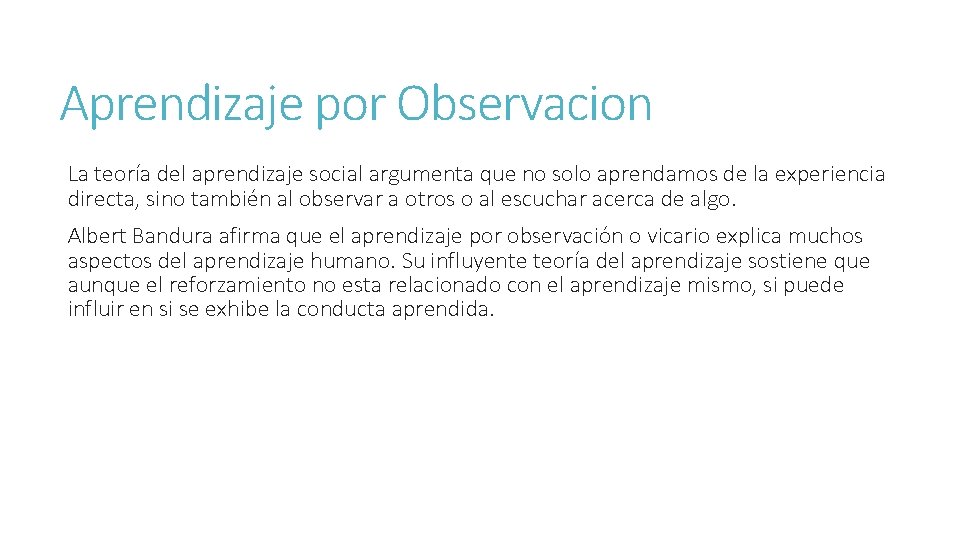 Aprendizaje por Observacion

La teoría del aprendizaje social argumenta que no solo aprendamos de la experiencia directa, sino también al observar a otros o al escuchar acerca de algo.

Albert Bandura afirma que el aprendizaje por observación o vicario explica muchos aspectos del aprendizaje humano. Su influyente teoría del aprendizaje sostiene que aunque el reforzamiento no esta relacionado con el aprendizaje mismo, si puede influir en si se exhibe la conducta aprendida.